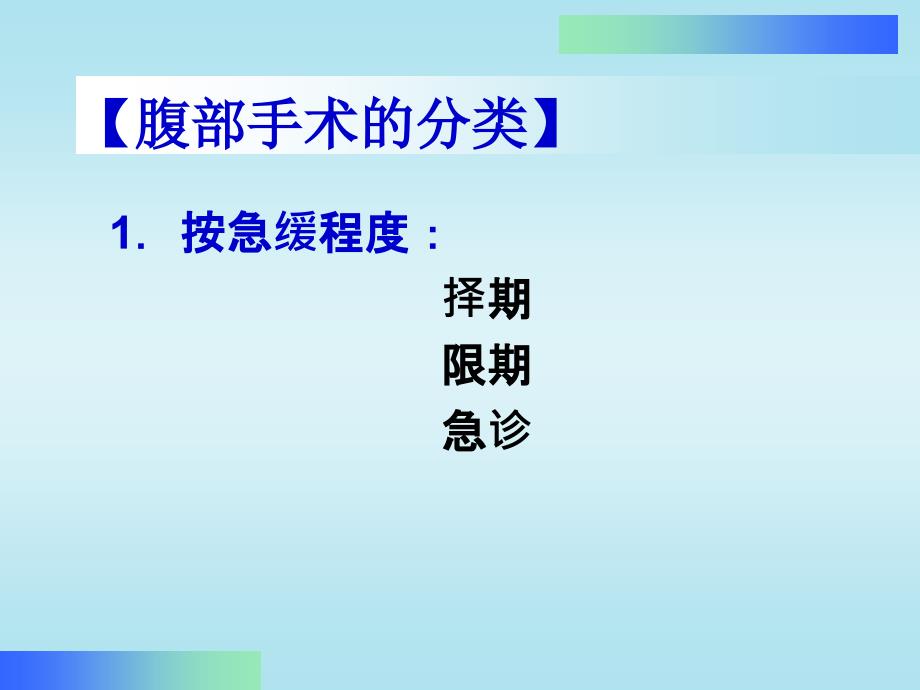 【腹部手术的分类】

1. 按急缓程度：

择期
限期
急诊